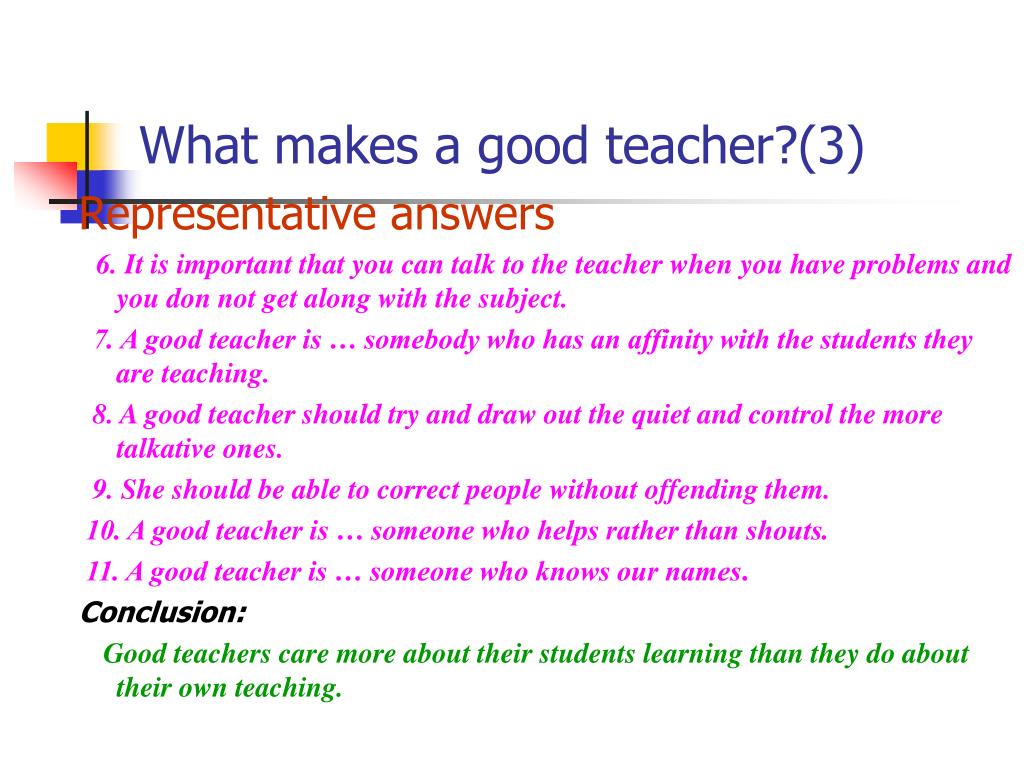 What makes a good teacher?(3)

Representative answers

6. It is important that you can talk to the teacher when you have problems and you don not get along with the subject.

7. A good teacher is … somebody who has an affinity with the students they are teaching.

8. A good teacher should try and draw out the quiet and control the more talkative ones.

9. She should be able to correct people without offending them.

10. A good teacher is … someone who helps rather than shouts.

11. A good teacher is … someone who knows our names.

Conclusion:

Good teachers care more about their students learning than they do about their own teaching.